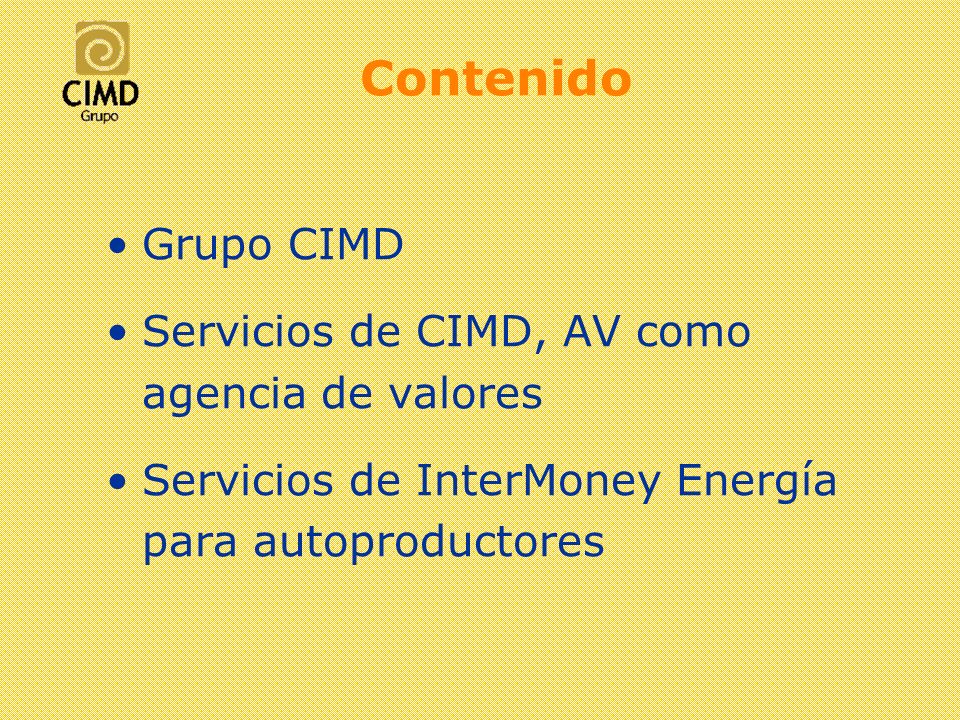 CIMD
Grupo

Contenido

• Grupo CIMD
• Servicios de CIMD, AV como agencia de valores
• Servicios de InterMoney Energía para autoproductores